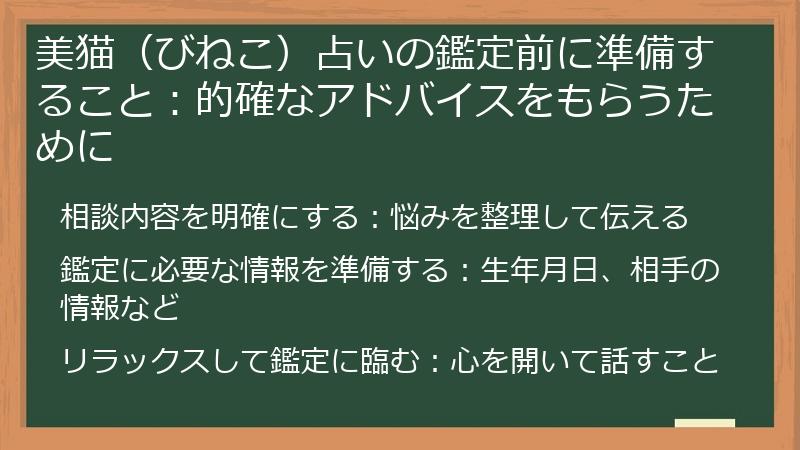 美猫（びねこ）占いの鑑定前に準備すること：的確なアドバイスをもらうために

相談内容を明確にする：悩みを整理して伝える

鑑定に必要な情報を準備する：生年月日、相手の情報など

リラックスして鑑定に臨む：心を開いて話すこと